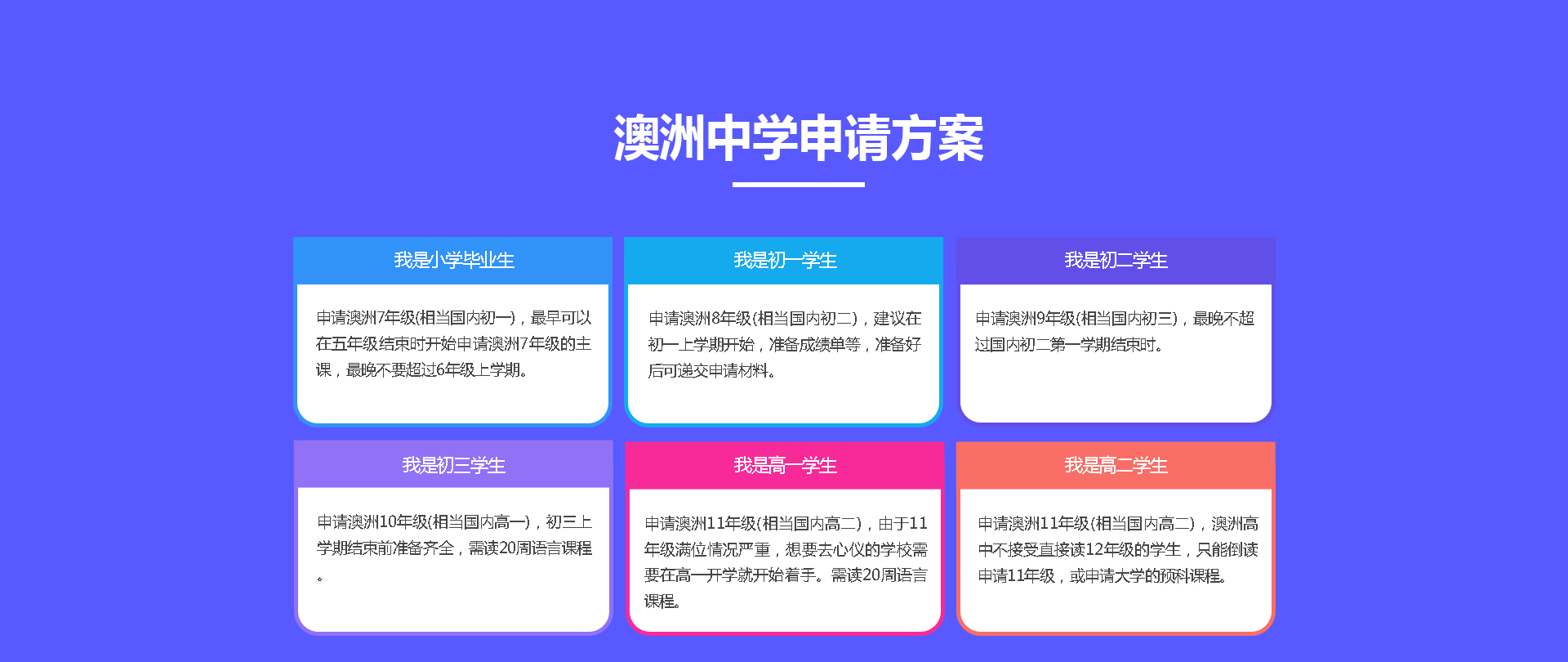 澳洲中学申请方案

我是小学毕业生

申请澳洲7年级(相当国内初一)，最早可以在五年级结束时开始申请澳洲7年级的主课，最晚不要超过6年级上学期。

我是初一学生

申请澳洲8年级(相当国内初二)，建议在初一上学期开始，准备成绩单等，准备好后可递交申请材料。

我是初二学生

申请澳洲9年级(相当国内初三)，最晚不超过国内初二第一学期结束时。

我是初三学生

申请澳洲10年级(相当国内高一)，初三上学期结束前准备齐全，需读20周语言课程。

我是高一学生

申请澳洲11年级(相当国内高二)，由于11年级满位情况严重，想要去心仪的学校需要在高一开学就开始着手。需读20周语言课程。

我是高二学生

申请澳洲11年级(相当国内高二)，澳洲高中不接受直接读12年级的学生，只能倒读申请11年级，或申请大学的预科课程。